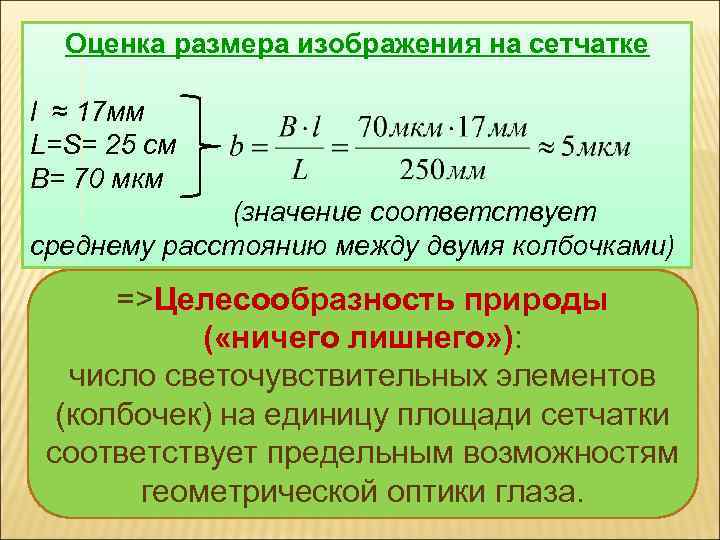 Оценка размера изображения на сетчатке

l ≈ 17мм
L=S= 25 см
B= 70 мкм

$b = \frac{B \cdot l}{L} = \frac{70мкм \cdot 17мм}{250мм} \approx 5мкм$

(значение соответствует среднему расстоянию между двумя колбочками)

=>Целесообразность природы («ничего лишнего»):
число светочувствительных элементов (колбочек) на единицу площади сетчатки соответствует предельным возможностям геометрической оптики глаза.